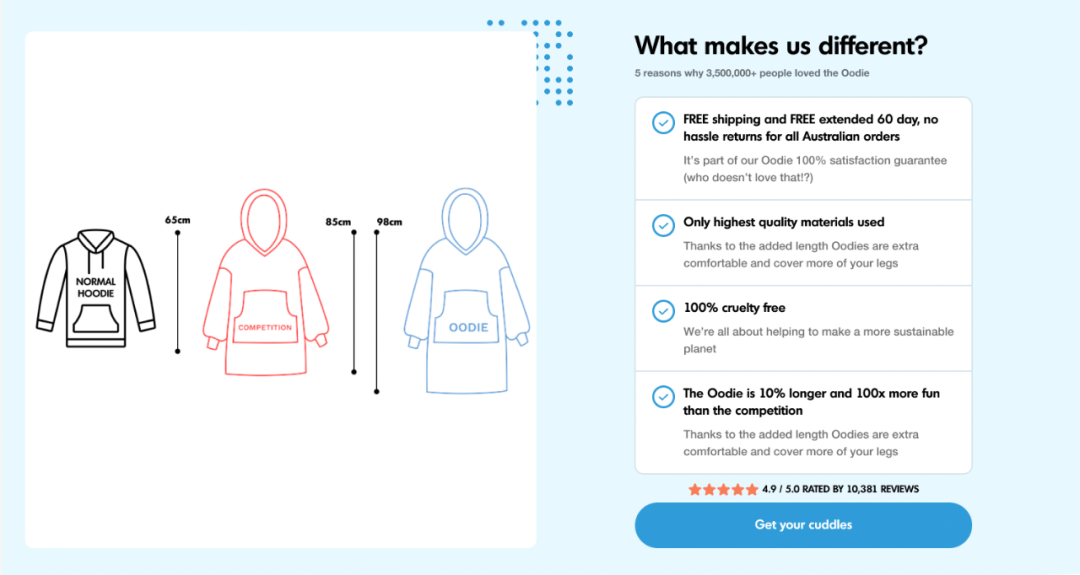 NORMAL HOODIE

65cm

COMPETITION

85cm

98cm

OODIE

What makes us different?

5 reasons why 3,500,000+ people loved the Oodie

FREE shipping and FREE extended 60 day, no hassle returns for all Australian orders

It's part of our Oodie 100% satisfaction guarantee (who doesn't love that!?)

Only highest quality materials used

Thanks to the added length Oodies are extra comfortable and cover more of your legs

100% cruelty free

We're all about helping to make a more sustainable planet

The Oodie is 10% longer and 100x more fun than the competition

Thanks to the added length Oodies are extra comfortable and cover more of your legs

4.9 / 5.0 RATED BY 10,381 REVIEWS

Get your cuddles